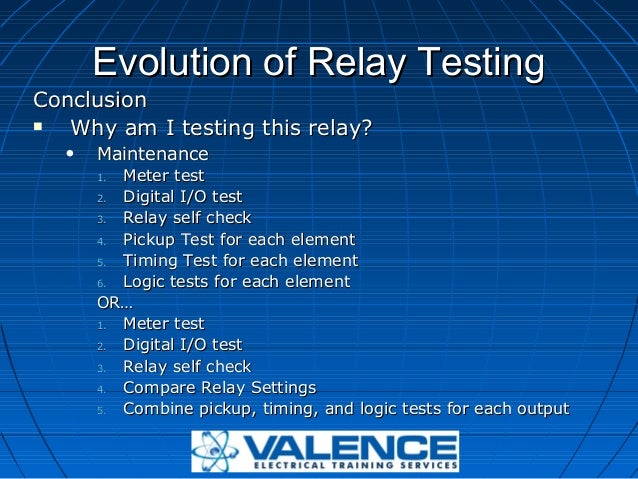 Evolution of Relay Testing

Conclusion

▪ Why am I testing this relay?

• Maintenance

1. Meter test
2. Digital I/O test
3. Relay self check
4. Pickup Test for each element
5. Timing Test for each element
6. Logic tests for each element

OR…

1. Meter test
2. Digital I/O test
3. Relay self check
4. Compare Relay Settings
5. Combine pickup, timing, and logic tests for each output

VALENCE
ELECTRICAL TRAINING SERVICES